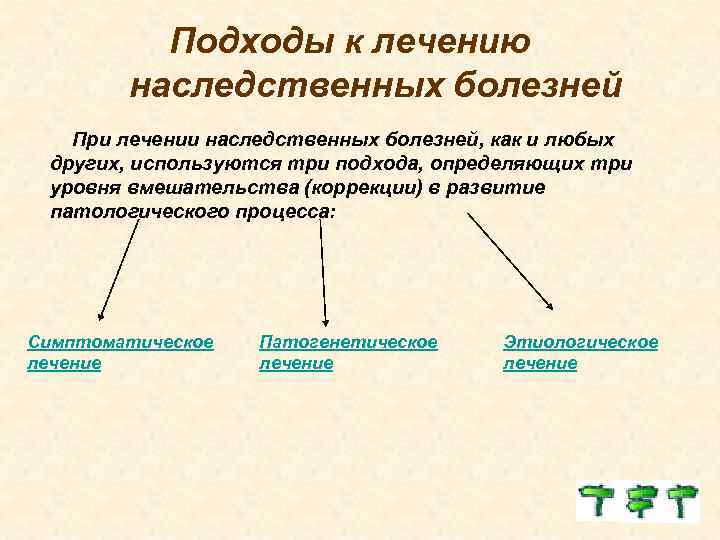 Подходы к лечению наследственных болезней

При лечении наследственных болезней, как и любых других, используются три подхода, определяющих три уровня вмешательства (коррекции) в развитие патологического процесса:

Симптоматическое лечение

Патогенетическое лечение

Этиологическое лечение